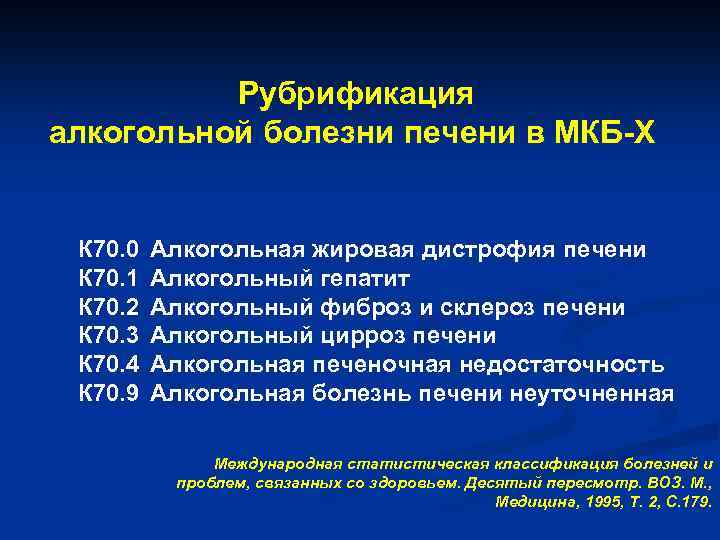 Рубрификация
алкогольной болезни печени в МКБ-Х

К70.0 Алкогольная жировая дистрофия печени
К70.1 Алкогольный гепатит
К70.2 Алкогольный фиброз и склероз печени
К70.3 Алкогольный цирроз печени
К70.4 Алкогольная печеночная недостаточность
К70.9 Алкогольная болезнь печени неуточненная

Международная статистическая классификация болезней и проблем, связанных со здоровьем. Десятый пересмотр. ВОЗ. М., Медицина, 1995, Т. 2, С.179.